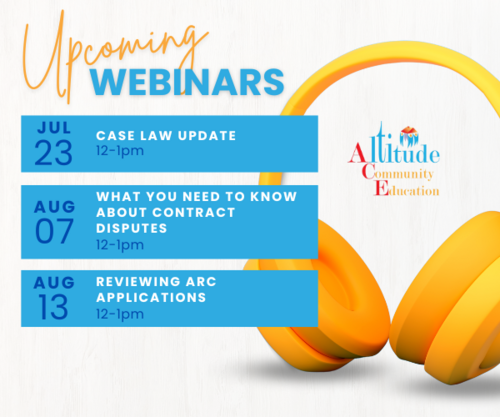 Upcoming
WEBINARS

JUL
23
CASE LAW UPDATE
12-1pm

AUG
07
WHAT YOU NEED TO KNOW ABOUT CONTRACT DISPUTES
12-1pm

AUG
13
REVIEWING ARC APPLICATIONS
12-1pm

Altitude
Community
Education